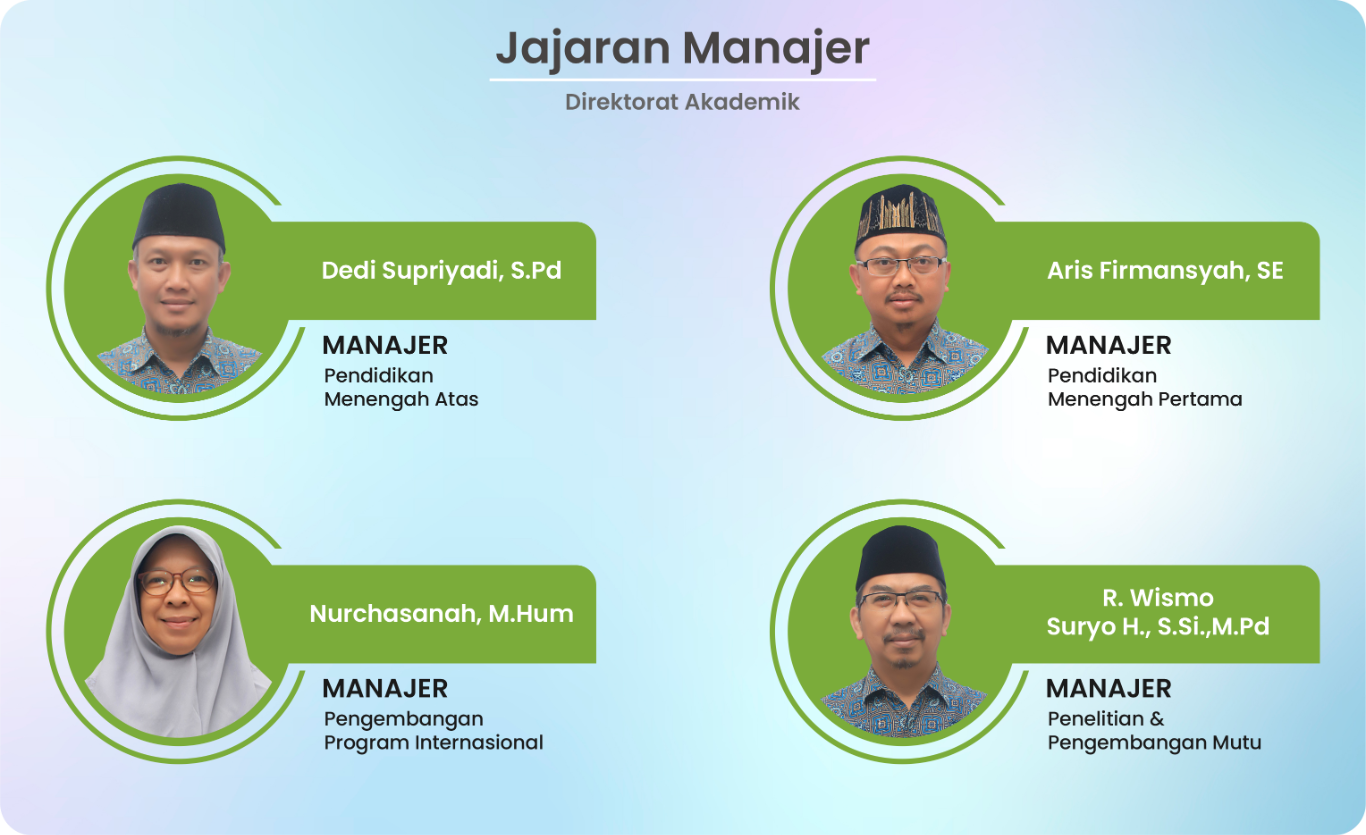 Jajaran Manajer

Direktorat Akademik

Dedi Supriyadi, S.Pd

MANAJER
Pendidikan Menengah Atas

Aris Firmansyah, SE

MANAJER
Pendidikan Menengah Pertama

Nurchasanah, M.Hum

MANAJER
Pengembangan Program Internasional

R. Wismo Suryo H., S.Si.,M.Pd

MANAJER
Penelitian & Pengembangan Mutu